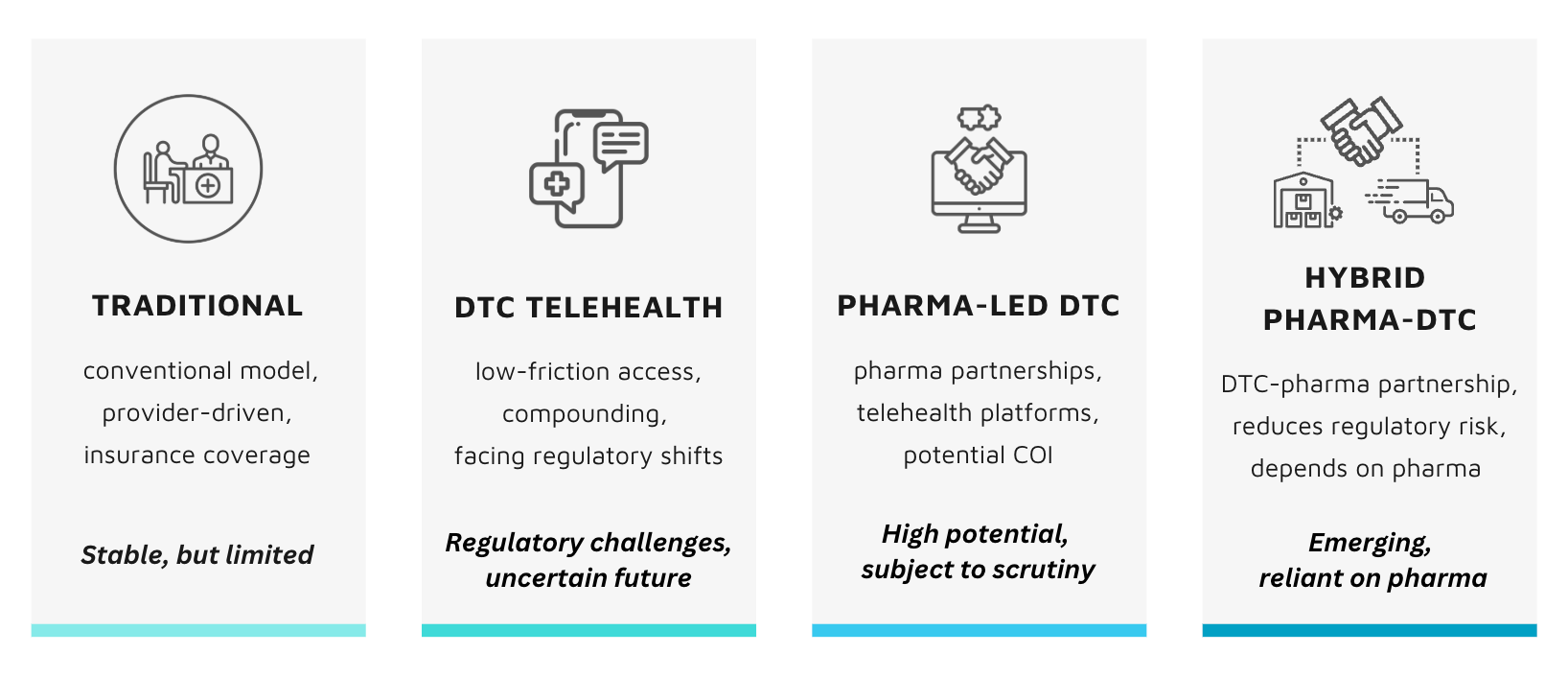 TRADITIONAL

conventional model, provider-driven, insurance coverage

Stable, but limited

DTC TELEHEALTH

low-friction access, compounding, facing regulatory shifts

Regulatory challenges, uncertain future

PHARMA-LED DTC

pharma partnerships, telehealth platforms, potential COI

High potential, subject to scrutiny

HYBRID PHARMA-DTC

DTC-pharma partnership, reduces regulatory risk, depends on pharma

Emerging, reliant on pharma